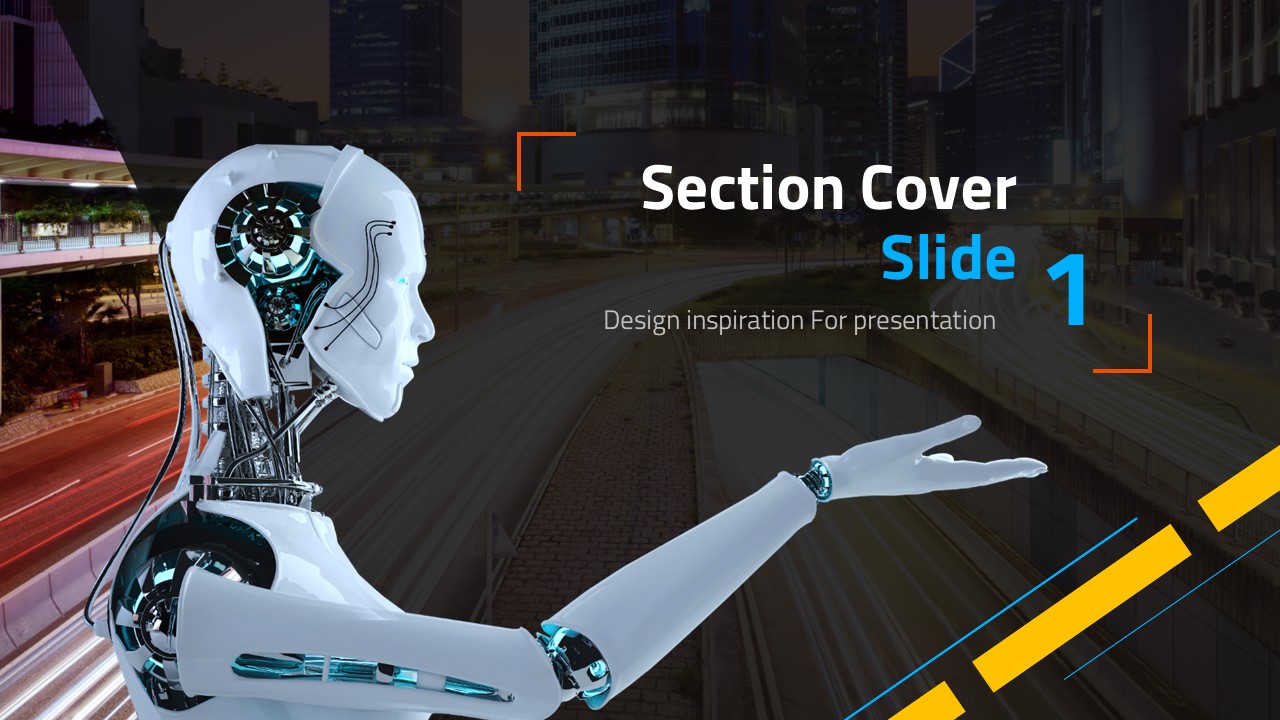 Section Cover Slide

1

Design inspiration For presentation